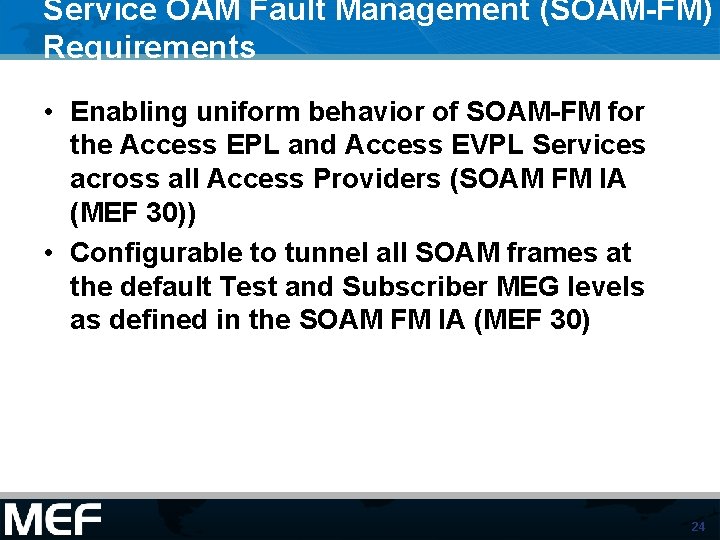 Service OAM Fault Management (SOAM-FM) Requirements

• Enabling uniform behavior of SOAM-FM for the Access EPL and Access EVPL Services across all Access Providers (SOAM FM IA (MEF 30))

• Configurable to tunnel all SOAM frames at the default Test and Subscriber MEG levels as defined in the SOAM FM IA (MEF 30)

MEF

24